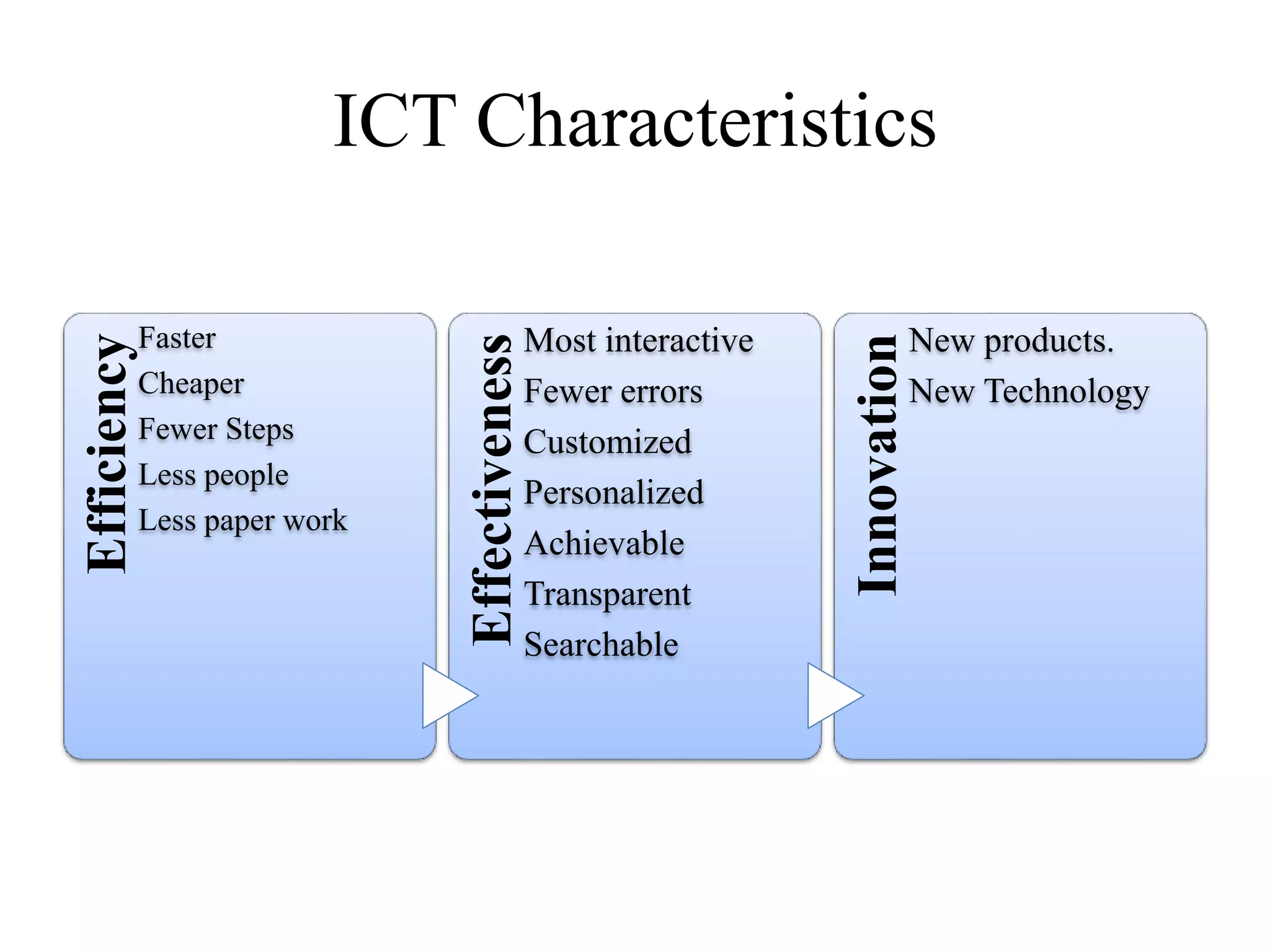 ICT Characteristics

Efficiency

Faster
Cheaper
Fewer Steps
Less people
Less paper work

Effectiveness

Most interactive
Fewer errors
Customized
Personalized
Achievable
Transparent
Searchable

Innovation

New products.
New Technology